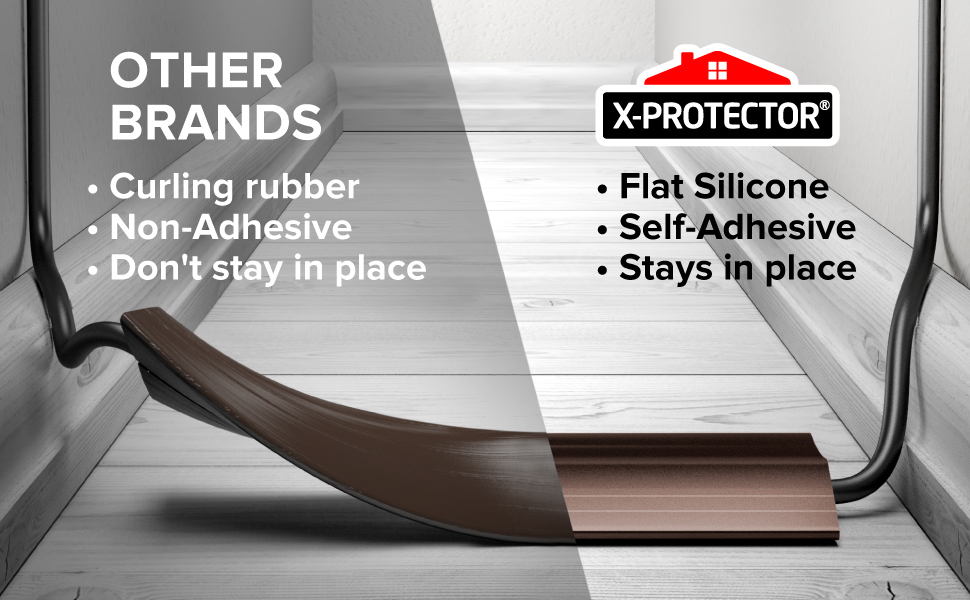 OTHER BRANDS

• Curling rubber
• Non-Adhesive
• Don't stay in place

X-PROTECTOR®

• Flat Silicone
• Self-Adhesive
• Stays in place